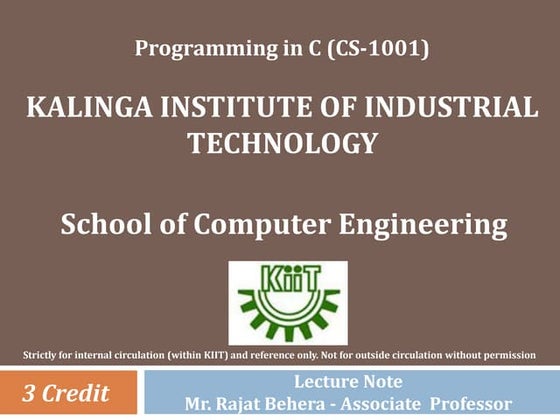 Programming in C (CS-1001)

KALINGA INSTITUTE OF INDUSTRIAL TECHNOLOGY

School of Computer Engineering

KiiT

Strictly for internal circulation (within KIIT) and reference only. Not for outside circulation without permission

3 Credit

Lecture Note
Mr. Rajat Behera - Associate Professor